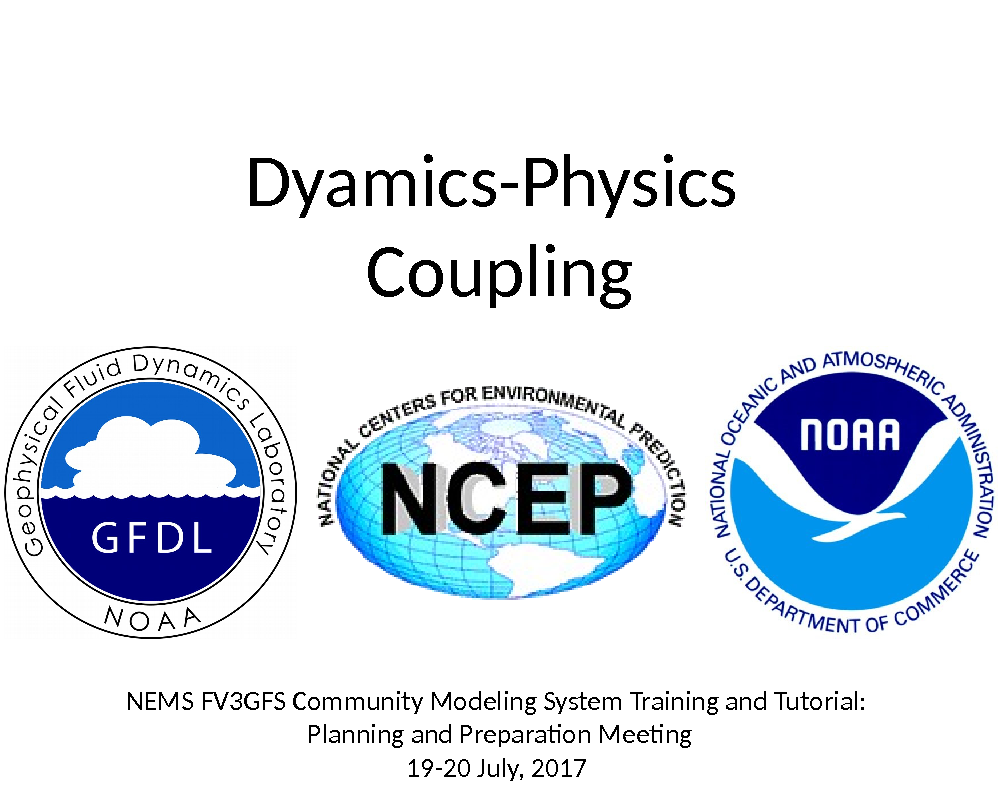 Dyamics-Physics Coupling

Geophysical Fluid Dynamics Laboratory
GFDL
NOAA

NATIONAL CENTERS FOR ENVIRONMENTAL PREDICTION
NCEP

NATIONAL OCEANIC AND ATMOSPHERIC ADMINISTRATION
NOAA
U.S. DEPARTMENT OF COMMERCE

NEMS FV3GFS Community Modeling System Training and Tutorial: Planning and Preparation Meeting
19-20 July, 2017